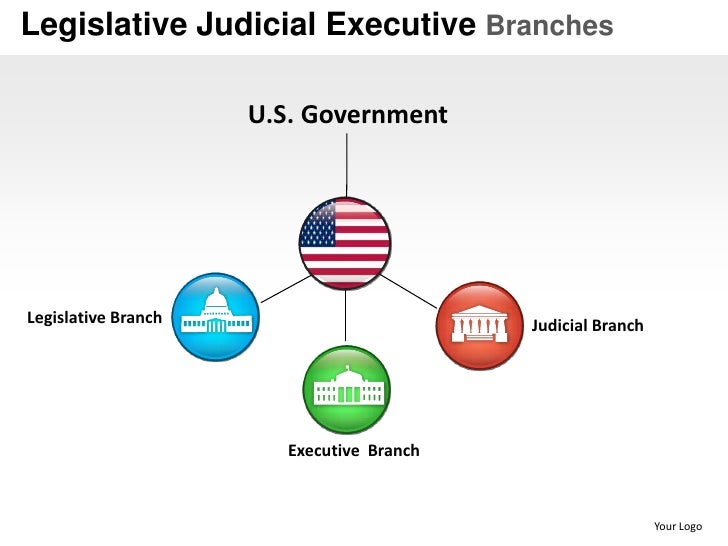 Legislative Judicial Executive Branches

U.S. Government

Legislative Branch

Judicial Branch

Executive Branch

Your Logo